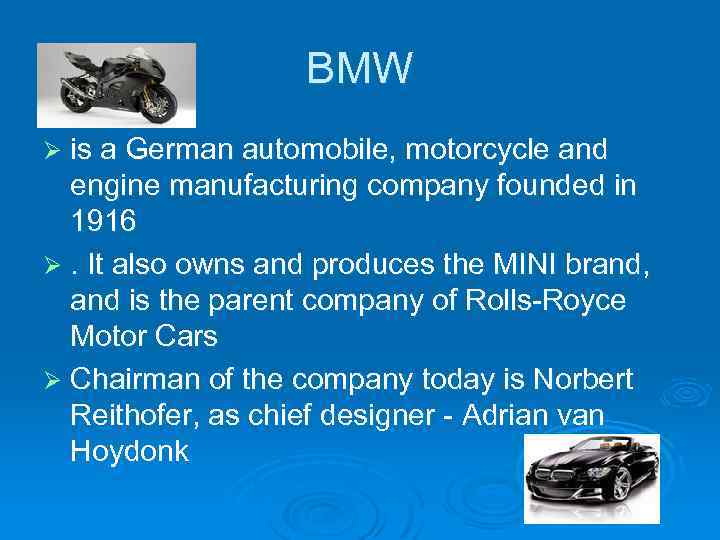 BMW

➢ is a German automobile, motorcycle and engine manufacturing company founded in 1916

➢ . It also owns and produces the MINI brand, and is the parent company of Rolls-Royce Motor Cars

➢ Chairman of the company today is Norbert Reithofer, as chief designer - Adrian van Hoydonk